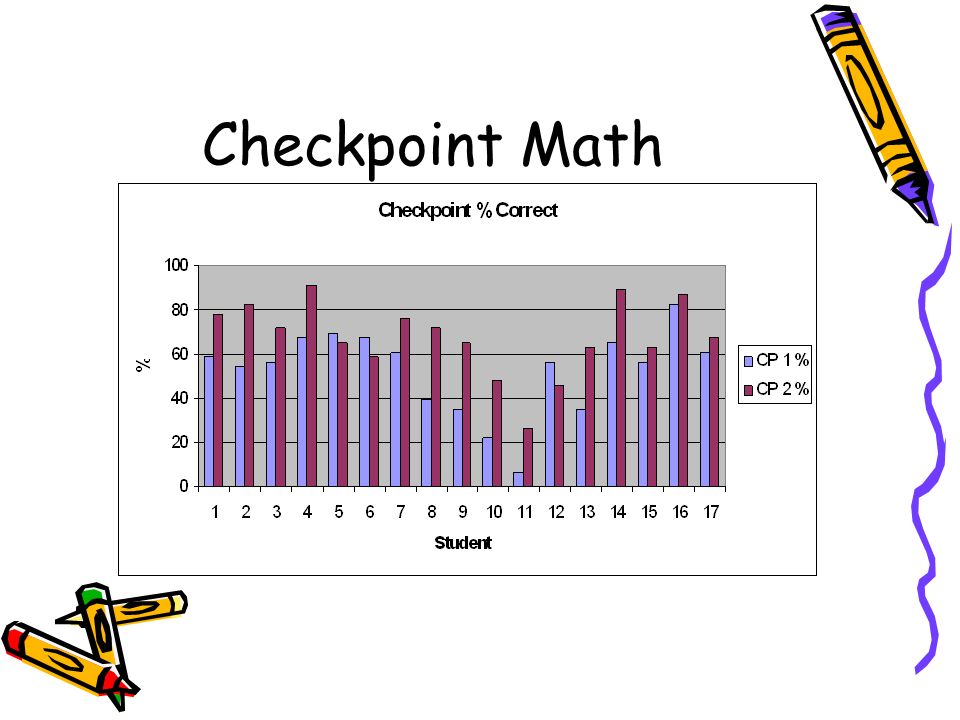 Checkpoint Math

Checkpoint % Correct

100
80
60
40
20
0

%

1 2 3 4 5 6 7 8 9 10 11 12 13 14 15 16 17

Student

CP 1 %
CP 2 %